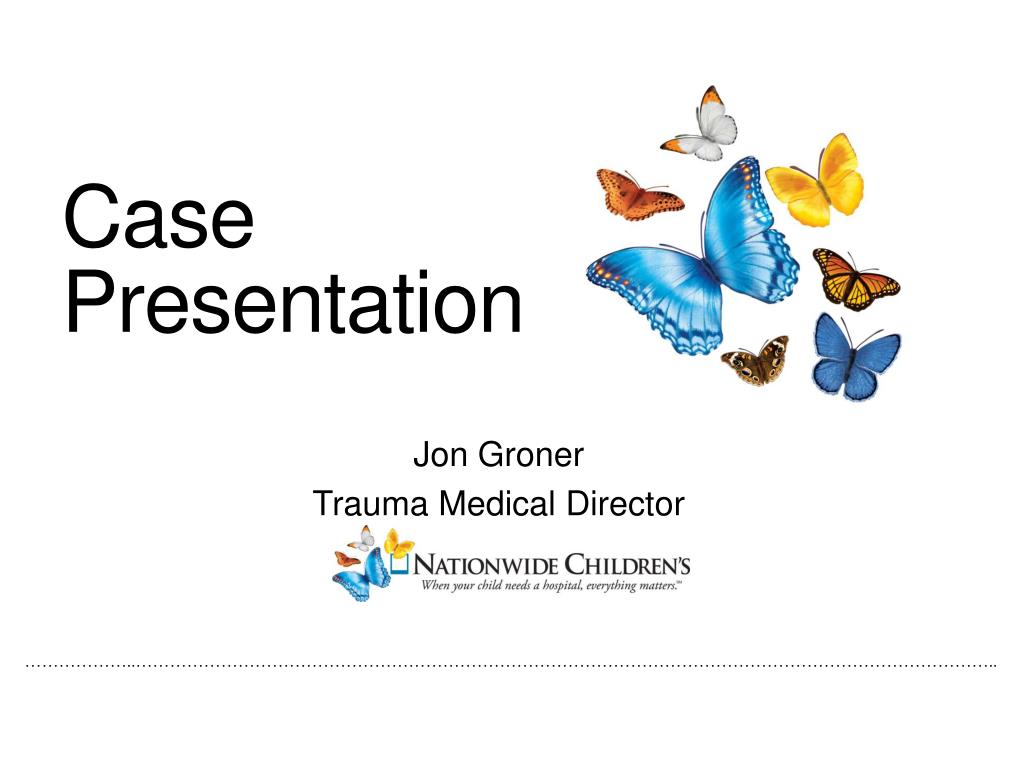 Case Presentation

Jon Groner
Trauma Medical Director

NATIONWIDE CHILDREN'S
When your child needs a hospital, everything matters.™